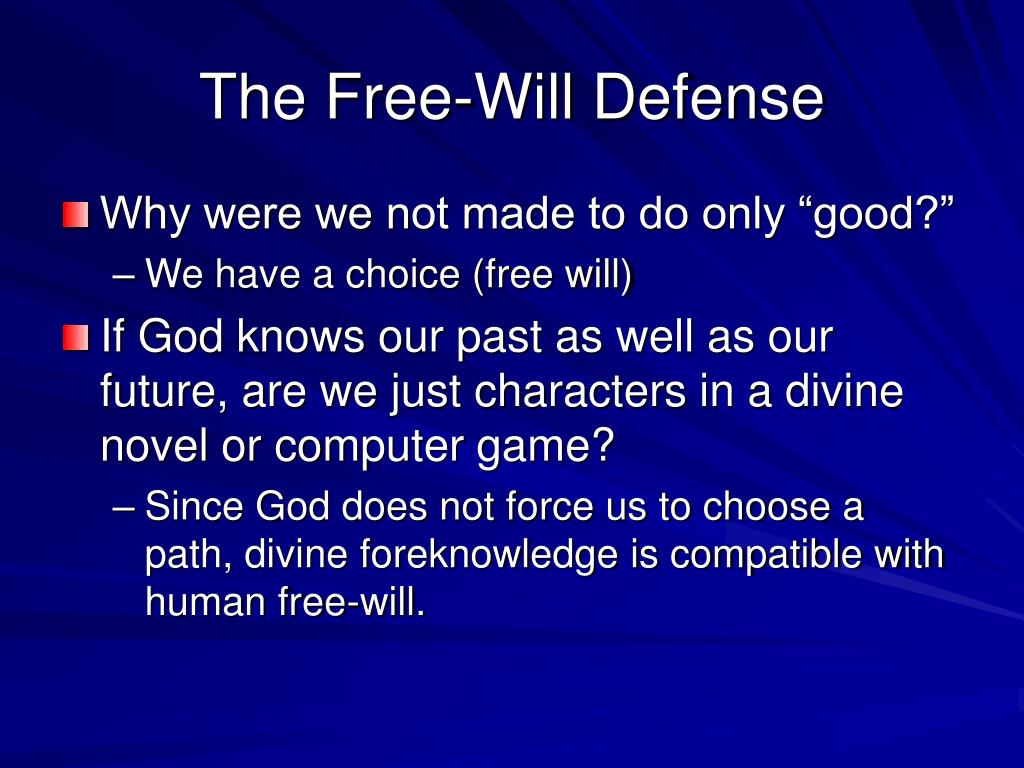 The Free-Will Defense

Why were we not made to do only “good?”

– We have a choice (free will)

If God knows our past as well as our future, are we just characters in a divine novel or computer game?

– Since God does not force us to choose a path, divine foreknowledge is compatible with human free-will.